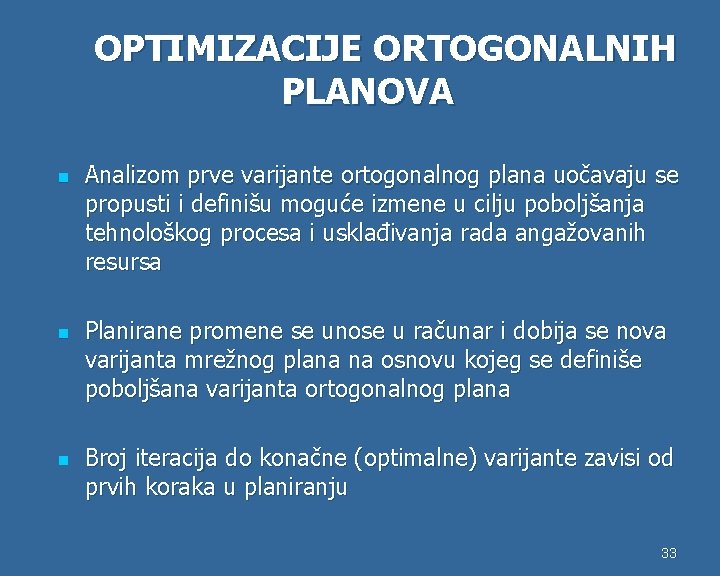 OPTIMIZACIJE ORTOGONALNIH PLANOVA

Analizom prve varijante ortogonalnog plana uočavaju se propusti i definišu moguće izmene u cilju poboljšanja tehnološkog procesa i usklađivanja rada angažovanih resursa

Planirane promene se unose u računar i dobija se nova varijanta mrežnog plana na osnovu kojeg se definiše poboljšana varijanta ortogonalnog plana

Broj iteracija do konačne (optimalne) varijante zavisi od prvih koraka u planiranju

33